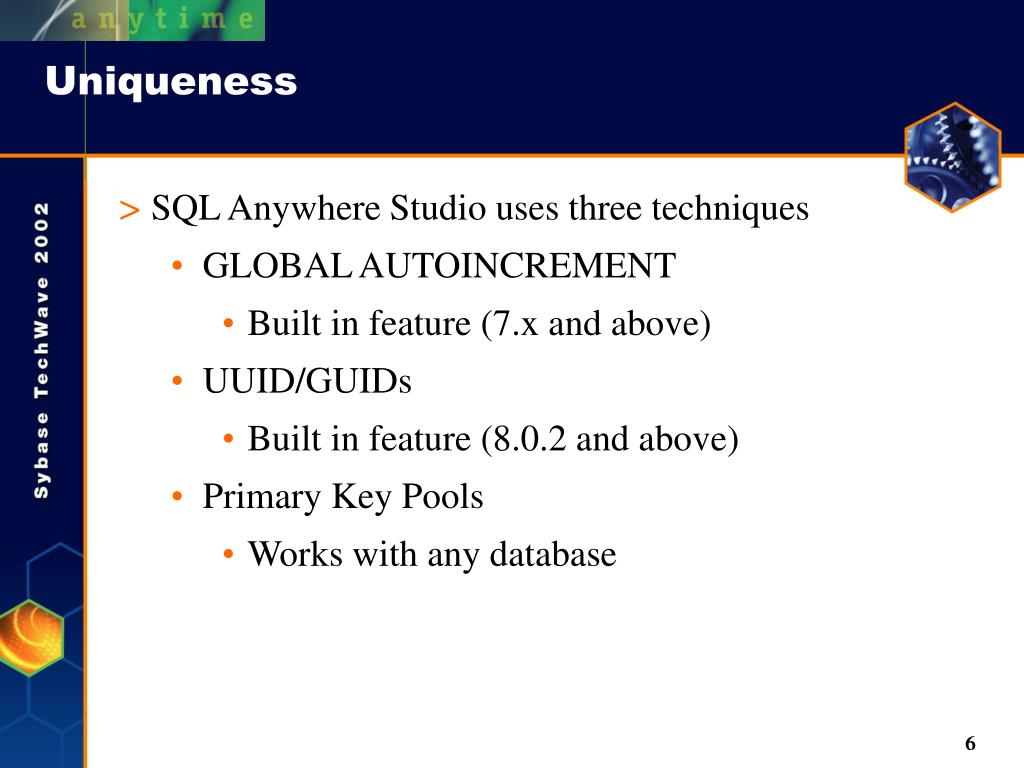 anytime

Uniqueness

Sybase TechWave 2002

> SQL Anywhere Studio uses three techniques

• GLOBAL AUTOINCREMENT

• Built in feature (7.x and above)

• UUID/GUIDs

• Built in feature (8.0.2 and above)

• Primary Key Pools

• Works with any database

6